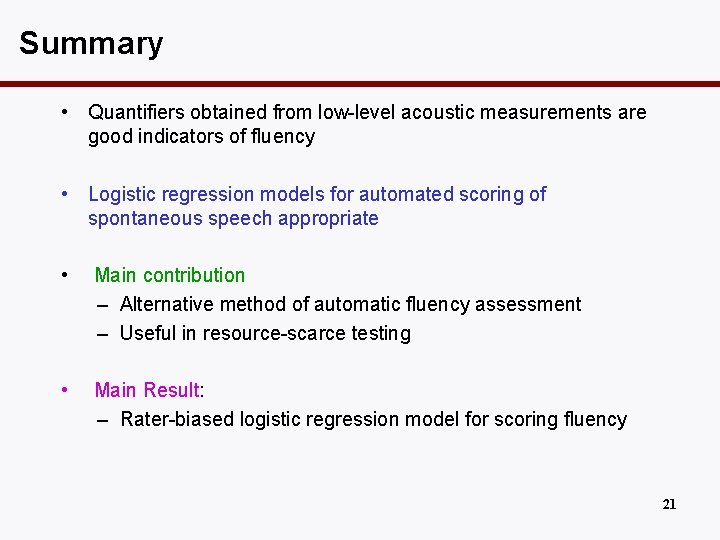 Summary

• Quantifiers obtained from low-level acoustic measurements are good indicators of fluency

• Logistic regression models for automated scoring of spontaneous speech appropriate

• Main contribution
– Alternative method of automatic fluency assessment
– Useful in resource-scarce testing

• Main Result:
– Rater-biased logistic regression model for scoring fluency

21